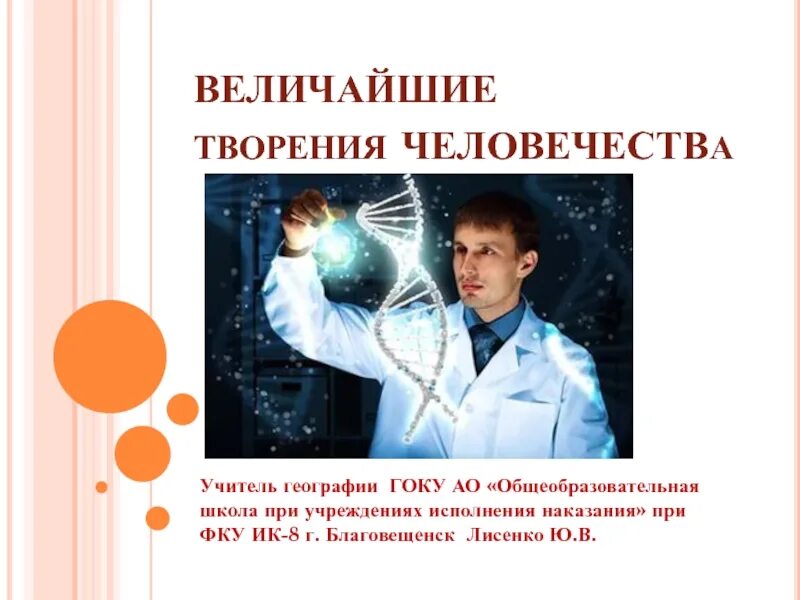 ВЕЛИЧАЙШИЕ

ТВОРЕНИЯ ЧЕЛОВЕЧЕСТВА

Учитель географии ГОКУ АО «Общеобразовательная школа при учреждениях исполнения наказания» при ФКУ ИК-8 г. Благовещенск Лисенко Ю.В.